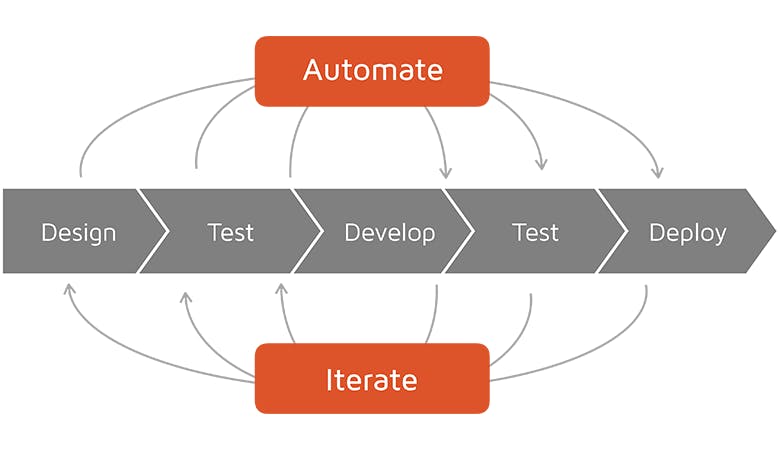 Automate

Design Test Develop Test Deploy

Iterate